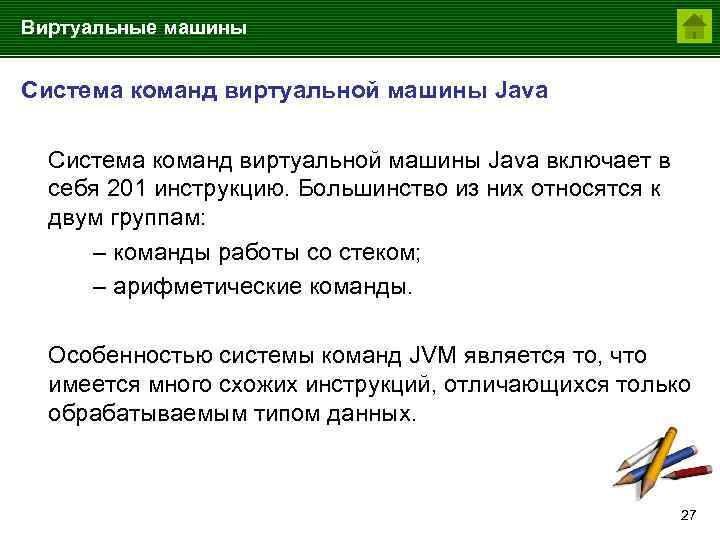 Виртуальные машины

Система команд виртуальной машины Java

Система команд виртуальной машины Java включает в себя 201 инструкцию. Большинство из них относятся к двум группам:

– команды работы со стеком;

– арифметические команды.

Особенностью системы команд JVM является то, что имеется много схожих инструкций, отличающихся только обрабатываемым типом данных.

27